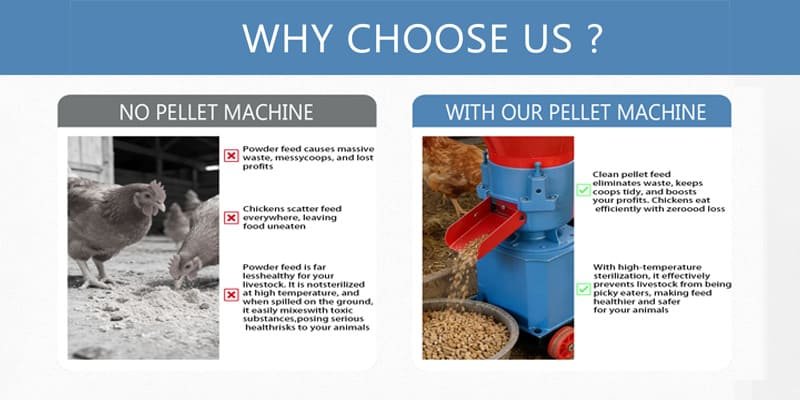 WHY CHOOSE US ?

NO PELLET MACHINE

Powder feed causes massive waste, messycoops, and lost profits

Chickens scatter feed everywhere, leaving food uneaten

Powder feed is far lesshealthy for your livestock. It is notsterilized at high temperature, and when spilled on the ground, it easily mixeswith toxic substances,posing serious healthrisks to your animals

WITH OUR PELLET MACHINE

Clean pellet feed eliminates waste, keeps coops tidy, and boosts your profits. Chickens eat efficiently with zeroood loss

With high-temperature sterilization, it effectively prevents livestock from being picky eaters, making feed healthier and safer for your animals